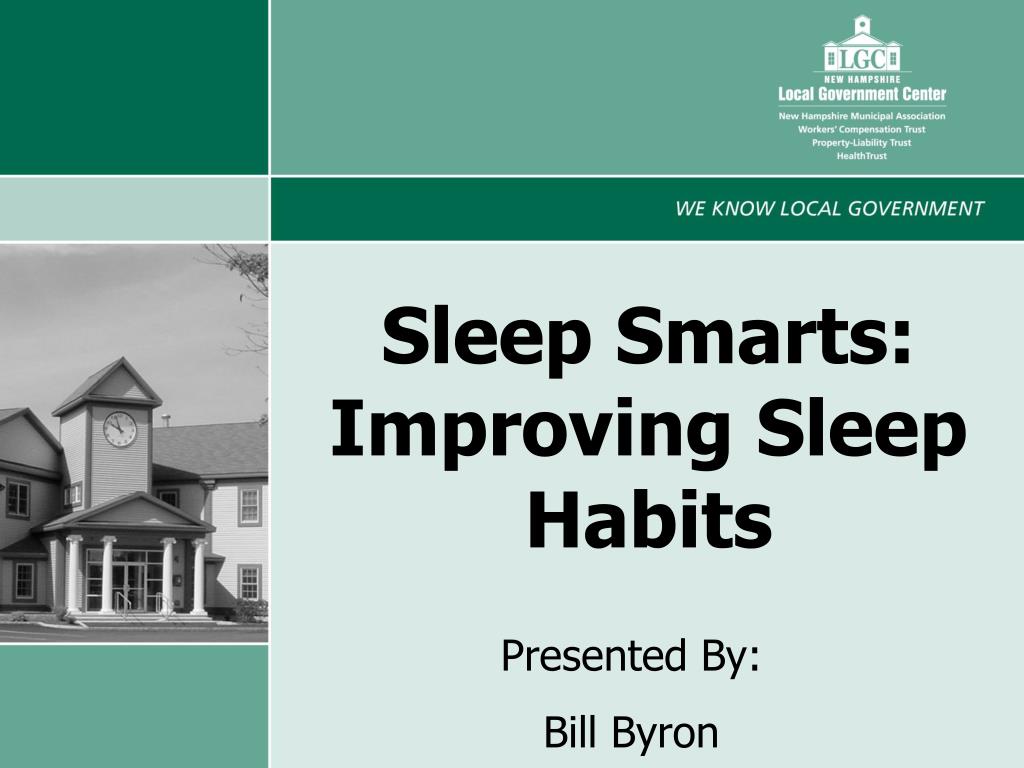 LGC
NEW HAMPSHIRE
Local Government Center
New Hampshire Municipal Association
Workers' Compensation Trust
Property-Liability Trust
HealthTrust

WE KNOW LOCAL GOVERNMENT

Sleep Smarts: Improving Sleep Habits

Presented By:

Bill Byron